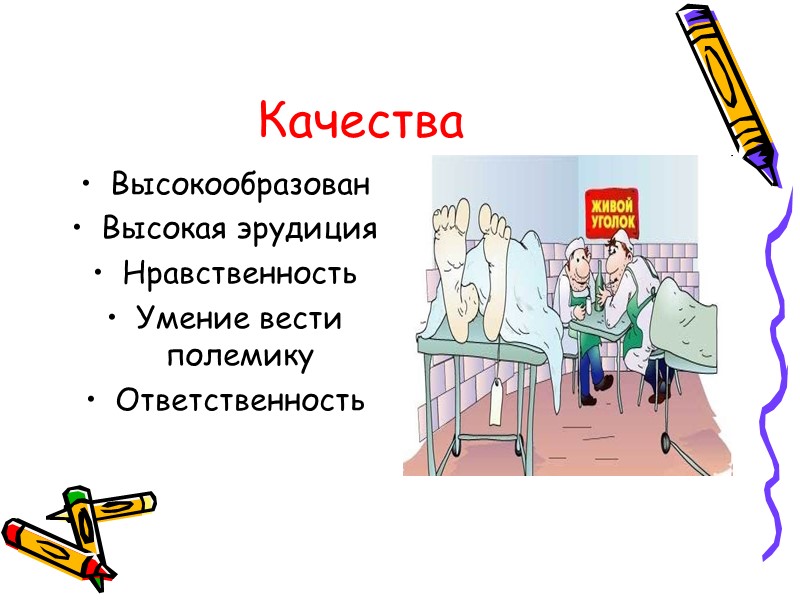 Качества

• Высокообразован
• Высокая эрудиция
• Нравственность
• Умение вести полемику
• Ответственность

ЖИВОЙ УГОЛОК